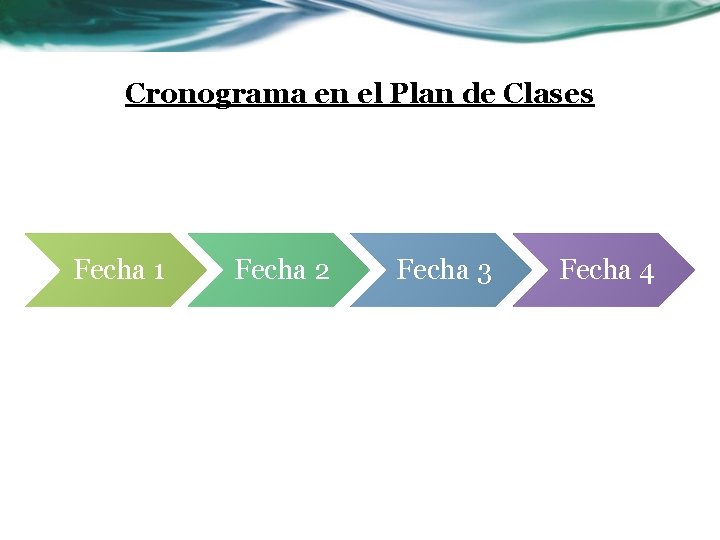 Cronograma en el Plan de Clases

Fecha 1

Fecha 2

Fecha 3

Fecha 4